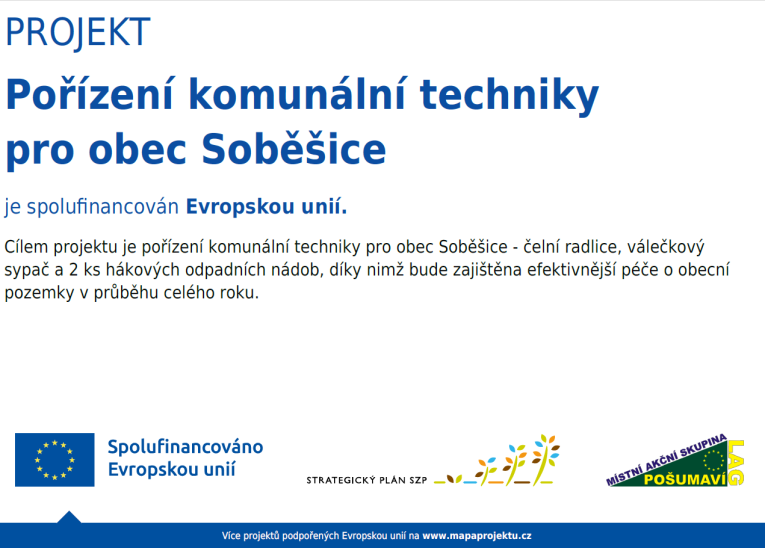 PROJEKT

Pořízení komunální techniky pro obec Soběšice

je spolufinancován Evropskou unií.

Cílem projektu je pořízení komunální techniky pro obec Soběšice - čelní radlice, válečkový sypač a 2 ks hákových odpadních nádob, díky nimž bude zajištěna efektivnější péče o obecní pozemky v průběhu celého roku.

Spolufinancováno Evropskou unií

STRATEGICKÝ PLÁN SZP

MÍSTNÍ AKČNÍ SKUPINA POŠUMAVÍ LAG

Více projektů podpořených Evropskou unií na www.mapaprojektu.cz